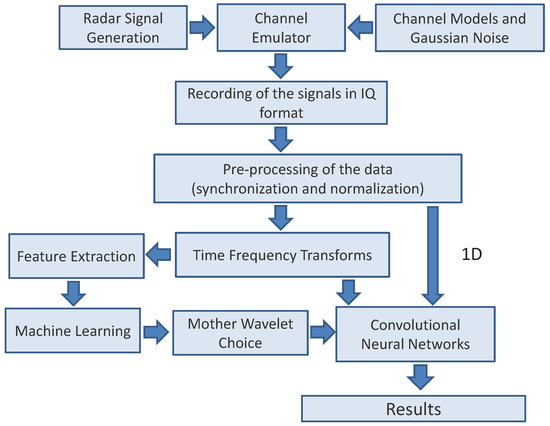 Radar Signal Generation

Channel Emulator

Channel Models and Gaussian Noise

Recording of the signals in IQ format

Pre-processing of the data (synchronization and normalization)

Feature Extraction

Time Frequency Transforms

1D

Machine Learning

Mother Wavelet Choice

Convolutional Neural Networks

Results